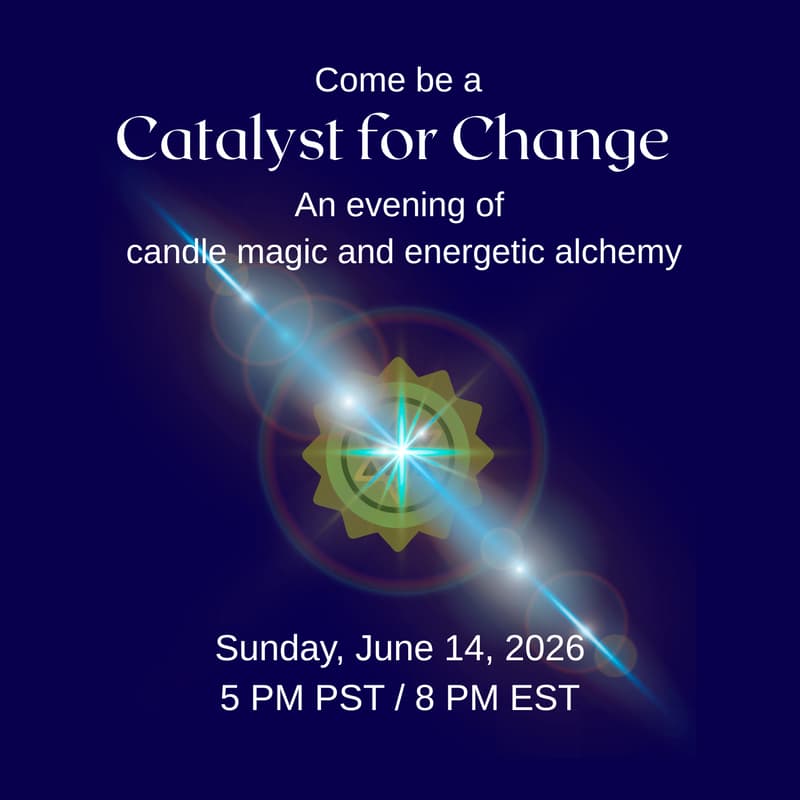 Come be a
Catalyst for Change
An evening of
candle magic and energetic alchemy

Sunday, June 14, 2026
5 PM PST / 8 PM EST